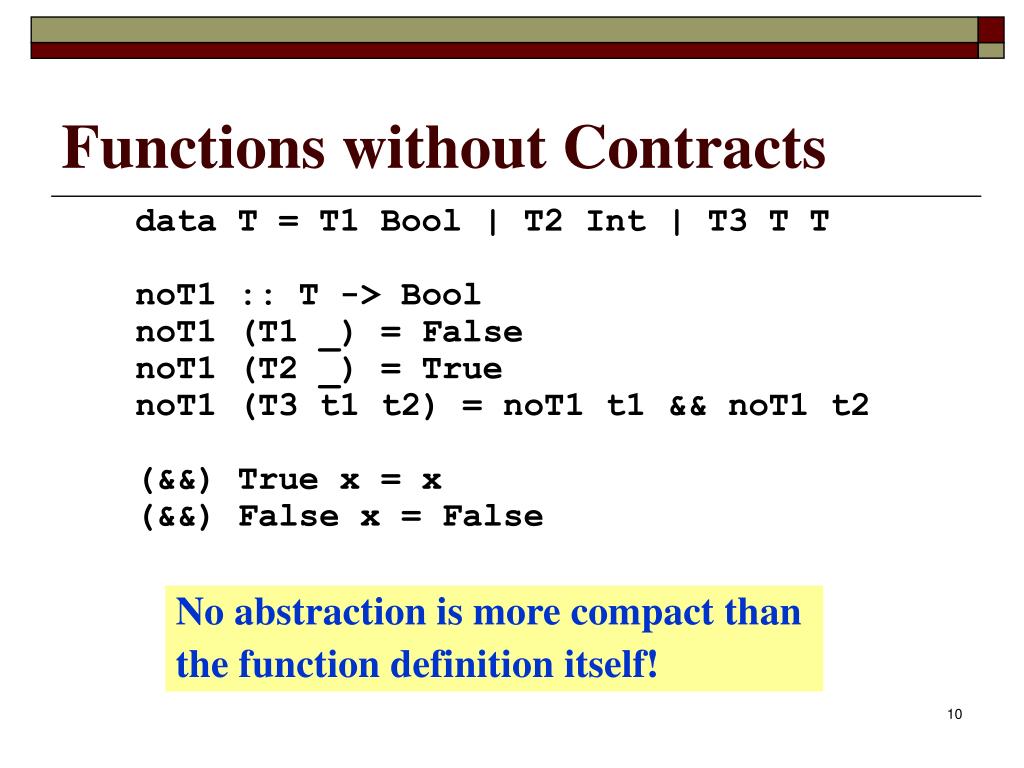 Functions without Contracts

data T = T1 Bool | T2 Int | T3 T T

noT1 :: T -> Bool
noT1 (T1 _) = False
noT1 (T2 _) = True
noT1 (T3 t1 t2) = noT1 t1 && noT1 t2

(&&) True x = x
(&&) False x = False

No abstraction is more compact than the function definition itself!

10